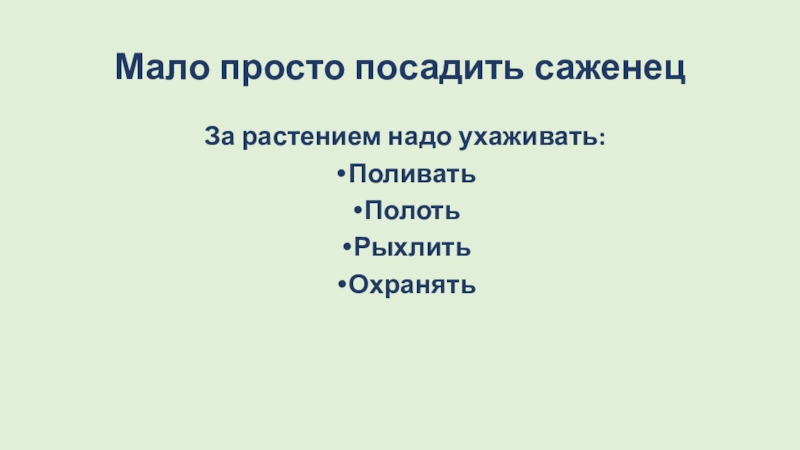 Мало просто посадить саженец

За растением надо ухаживать:

•Поливать

•Полоть

•Рыхлить

•Охранять